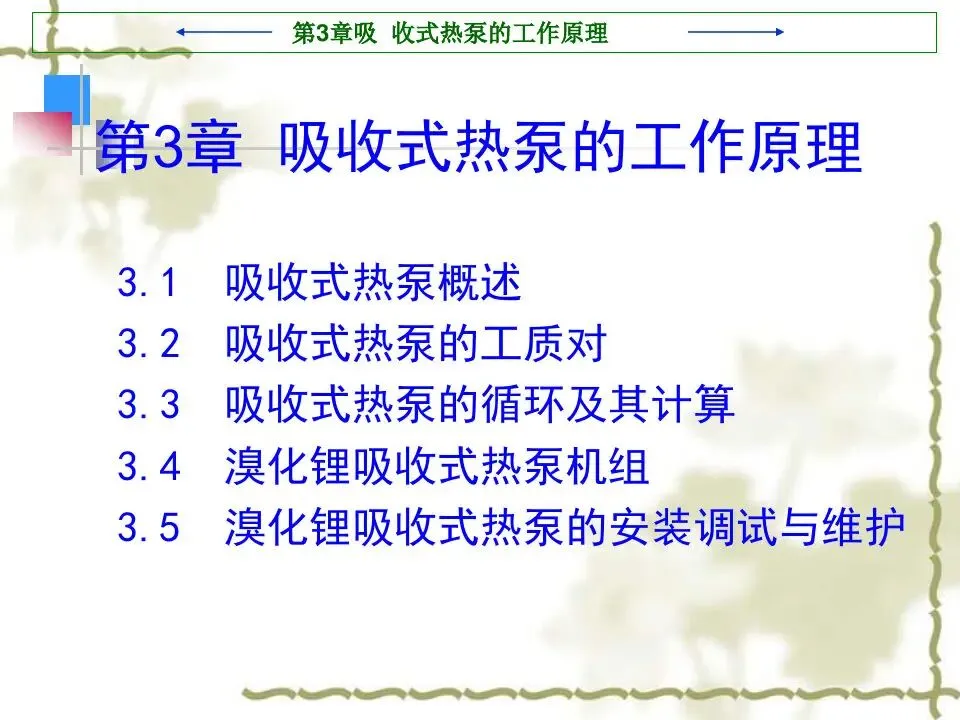 第3章吸 收式热泵的工作原理

第3章 吸收式热泵的工作原理

3.1 吸收式热泵概述
3.2 吸收式热泵的工质对
3.3 吸收式热泵的循环及其计算
3.4 溴化锂吸收式热泵机组
3.5 溴化锂吸收式热泵的安装调试与维护